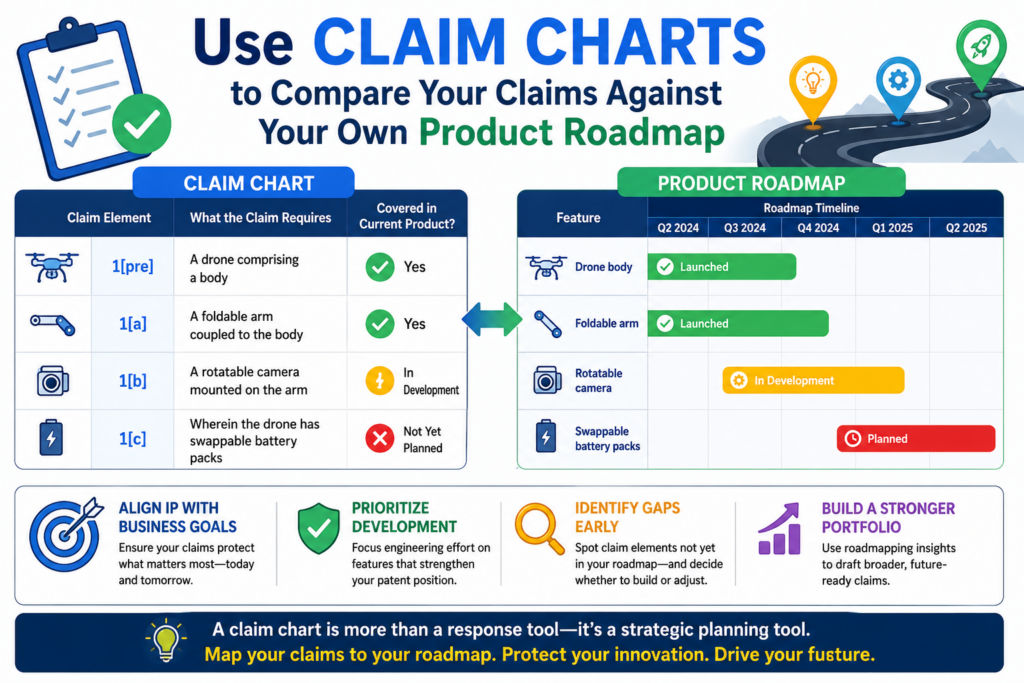 Use CLAIM CHARTS to Compare Your Claims Against Your Own Product Roadmap

CLAIM CHART

| Claim Element | What the Claim Requires | Covered in Current Product? |
|---|---|---|
| 1[pre] | A drone comprising a body | Yes |
| 1[a] | A foldable arm coupled to the body | Yes |
| 1[b] | A rotatable camera mounted on the arm | In Development |
| 1[c] | Wherein the drone has swappable battery packs | Not Yet Planned |

PRODUCT ROADMAP

| Feature | Roadmap Timeline: Q2 2024 | Q3 2024 | Q4 2024 | Q1 2025 | Q2 2025 |
|---|---|---|---|---|---|
| Drone body | Launched | | | | |
| Foldable arm | Launched | | | | |
| Rotatable camera | | In Development | | | |
| Swappable battery packs | | | | Planned | |

ALIGN IP WITH BUSINESS GOALS
Ensure your claims protect what matters most—today and tomorrow.

PRIORITIZE DEVELOPMENT
Focus engineering effort on features that strengthen your patent position.

IDENTIFY GAPS EARLY
Spot claim elements not yet in your roadmap—and decide whether to build or adjust.

BUILD A STRONGER PORTFOLIO
Use roadmapping insights to draft broader, future-ready claims.

A claim chart is more than a response tool—it's a strategic planning tool.
Map your claims to your roadmap. Protect your innovation. Drive your fusture.